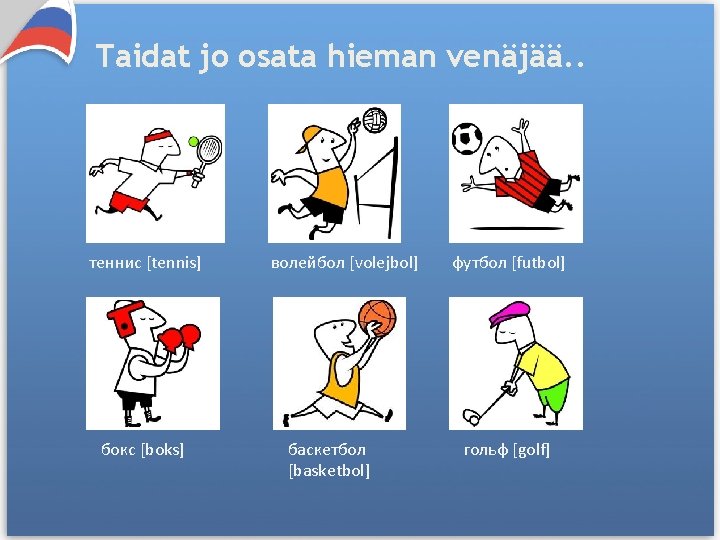 Taidat jo osata hieman venäjää..

теннис [tennis]

волейбол [volejbol]

футбол [futbol]

бокс [boks]

баскетбол [basketbol]

гольф [golf]